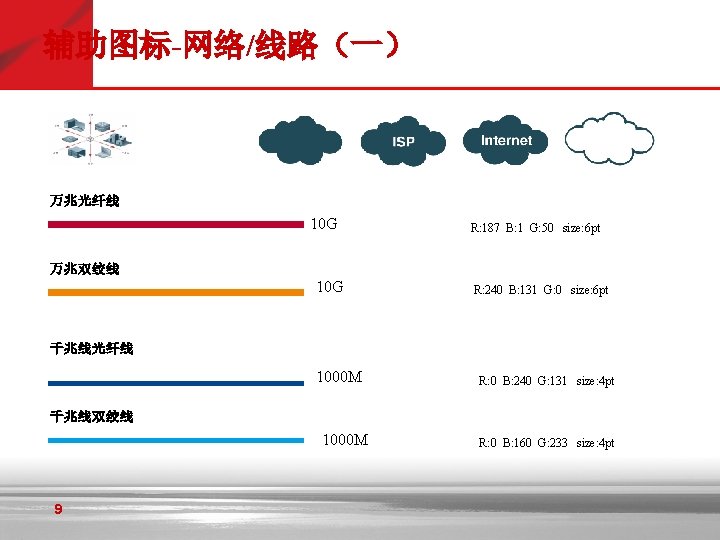 辅助图标-网络/线路（一）

ISP

Internet

万兆光纤线

10G

R:187 B:1 G:50 size:6pt

万兆双绞线

10G

R:240 B:131 G:0 size:6pt

千兆线光纤线

1000M

R:0 B:240 G:131 size:4pt

千兆线双绞线

1000M

R:0 B:160 G:233 size:4pt

9